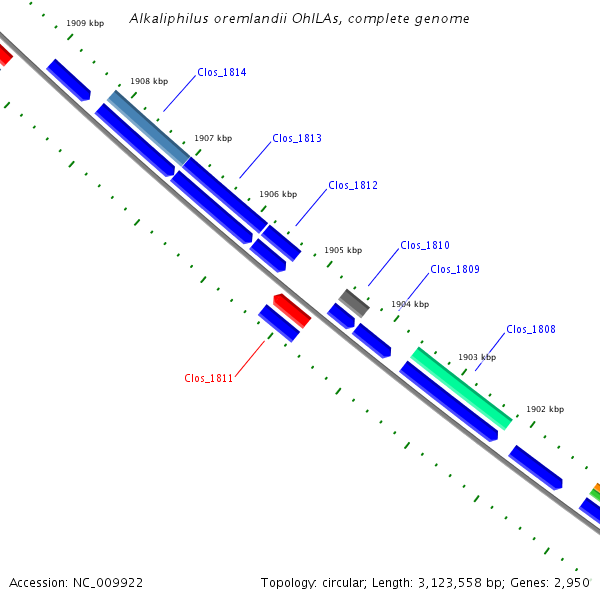 Alkaliphilus oremlandii OhILAs, complete genome

1909 kbp

1908 kbp

Clos_1814

1907 kbp

Clos_1813

1906 kbp

Clos_1812

1905 kbp

Clos_1810

Clos_1809

1904 kbp

Clos_1808

1903 kbp

Clos_1811

1902 kbp

Accession: NC_009922

Topology: circular; Length: 3,123,558 bp; Genes: 2,950